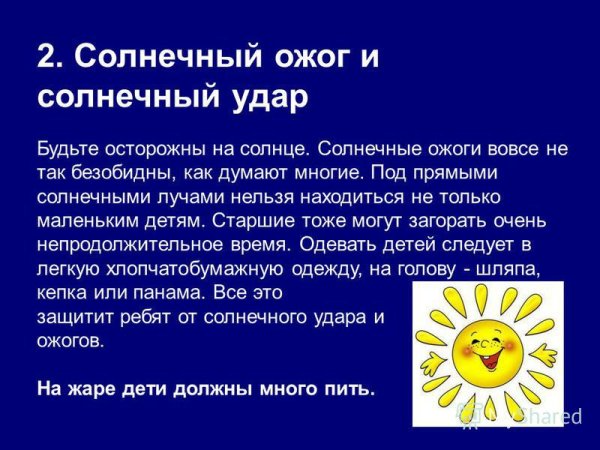 2. Солнечный ожог и солнечный удар

Будьте осторожны на солнце. Солнечные ожоги вовсе не так безобидны, как думают многие. Под прямыми солнечными лучами нельзя находиться не только маленьким детям. Старшие тоже могут загорать очень непродолжительное время. Одевать детей следует в легкую хлопчатобумажную одежду, на голову - шляпа, кепка или панама. Все это защитит ребят от солнечного удара и ожогов.

На жаре дети должны много пить.

Shared